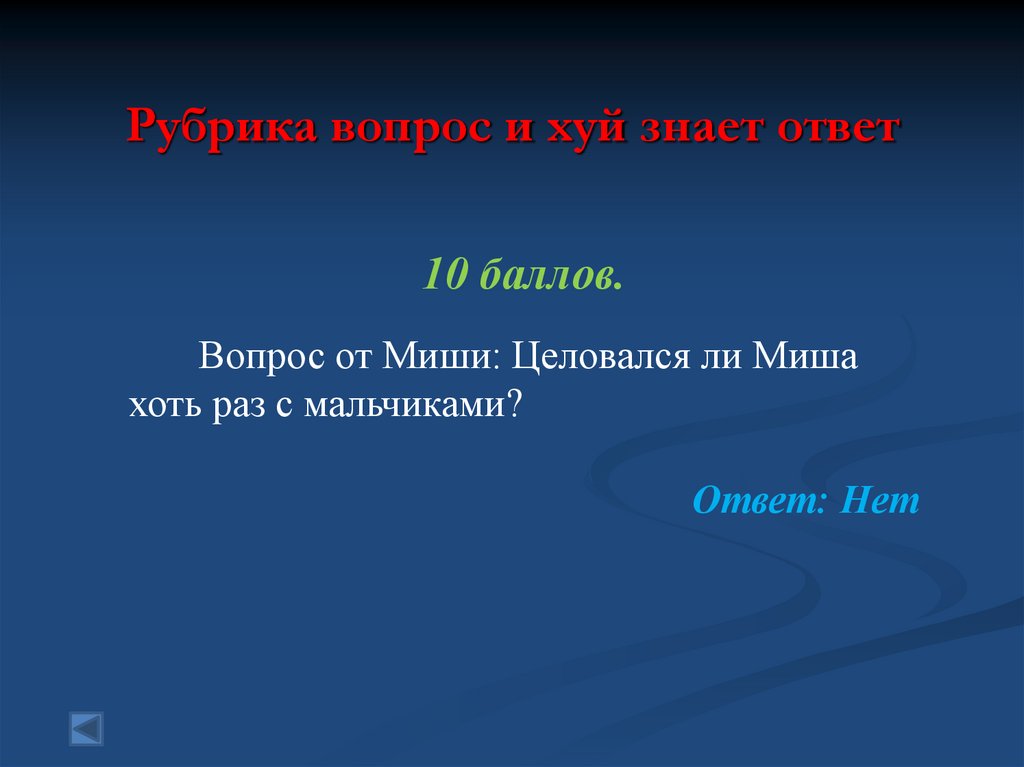 Рубрика вопрос и хуй знает ответ

10 баллов.

Вопрос от Миши: Целовался ли Миша хоть раз с мальчиками?

Ответ: Нет